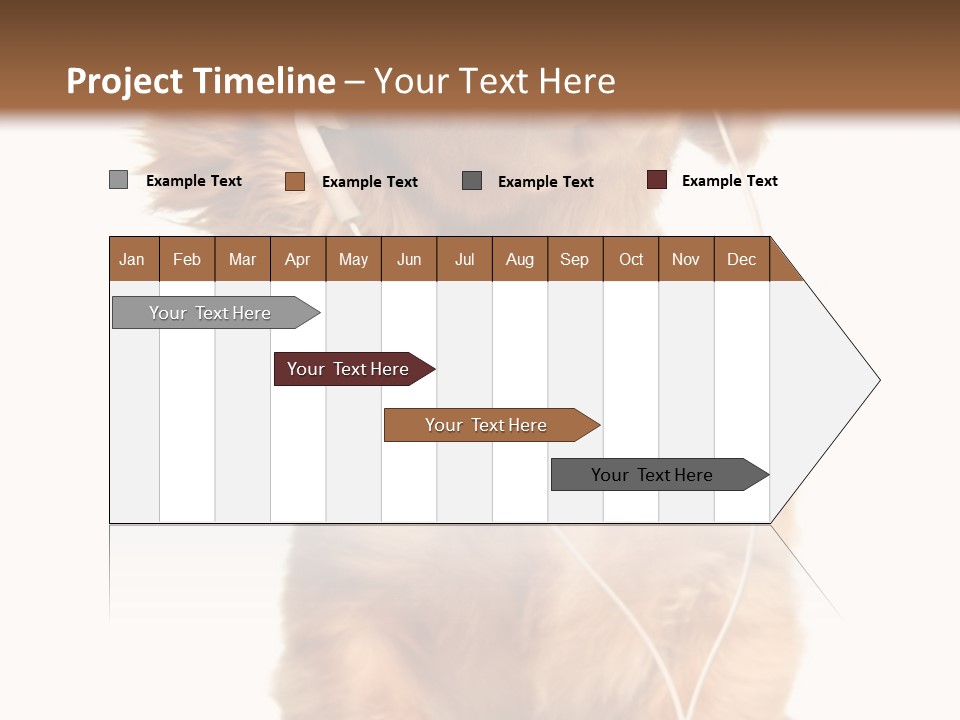 Project Timeline – Your Text Here

Example Text Example Text Example Text Example Text

| Jan | Feb | Mar | Apr | May | Jun | Jul | Aug | Sep | Oct | Nov | Dec |
|---|---|---|---|---|---|---|---|---|---|---|---|

Your Text Here

Your Text Here

Your Text Here

Your Text Here